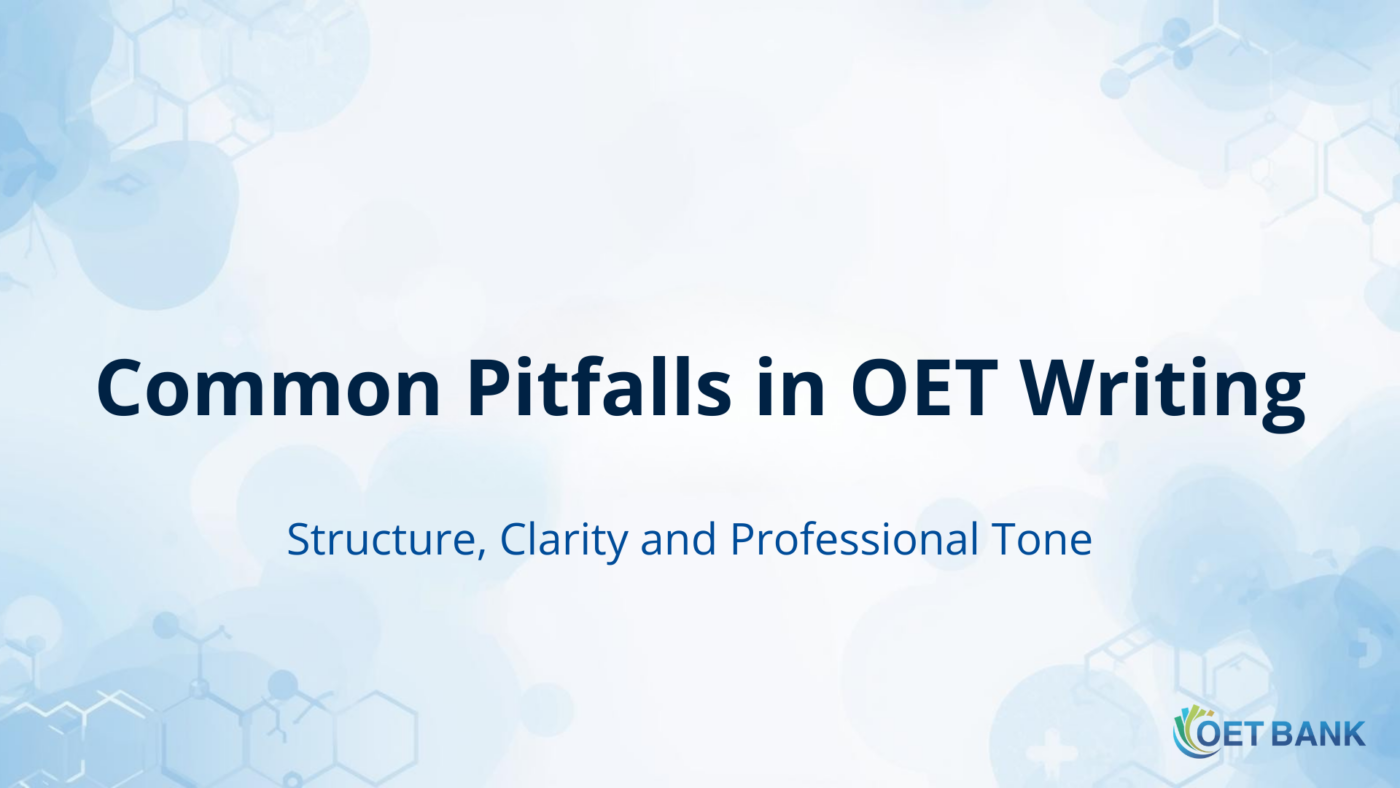 Common Pitfalls in OET Writing

Structure, Clarity and Professional Tone

OET BANK